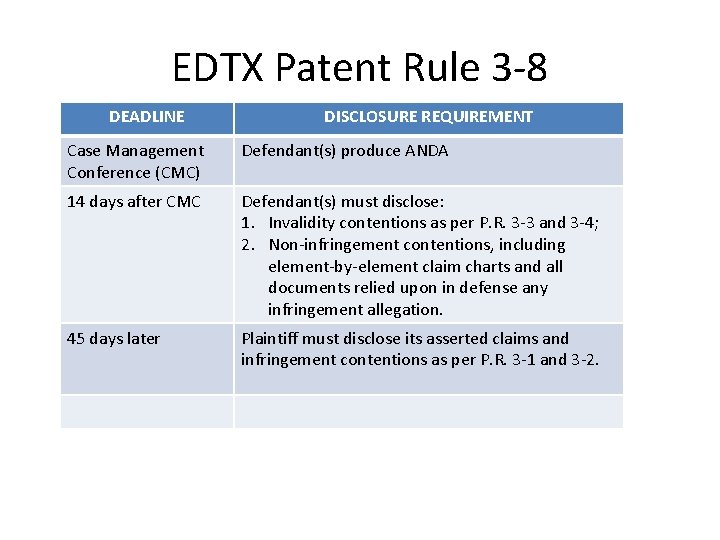 EDTX Patent Rule 3-8

| DEADLINE | DISCLOSURE REQUIREMENT |
|---|---|
| Case Management Conference (CMC) | Defendant(s) produce ANDA |
| 14 days after CMC | Defendant(s) must disclose: 1. Invalidity contentions as per P.R. 3-3 and 3-4; 2. Non-infringement contentions, including element-by-element claim charts and all documents relied upon in defense any infringement allegation. |
| 45 days later | Plaintiff must disclose its asserted claims and infringement contentions as per P.R. 3-1 and 3-2. |
| | |